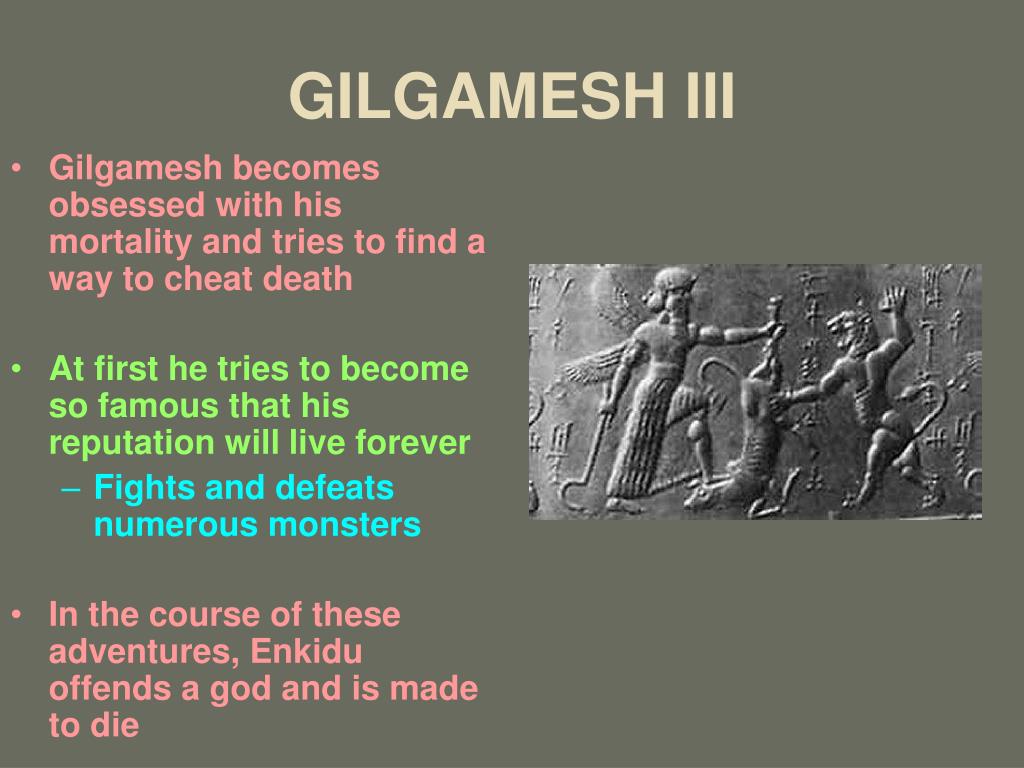 GILGAMESH III

• Gilgamesh becomes obsessed with his mortality and tries to find a way to cheat death

• At first he tries to become so famous that his reputation will live forever
– Fights and defeats numerous monsters

• In the course of these adventures, Enkidu offends a god and is made to die